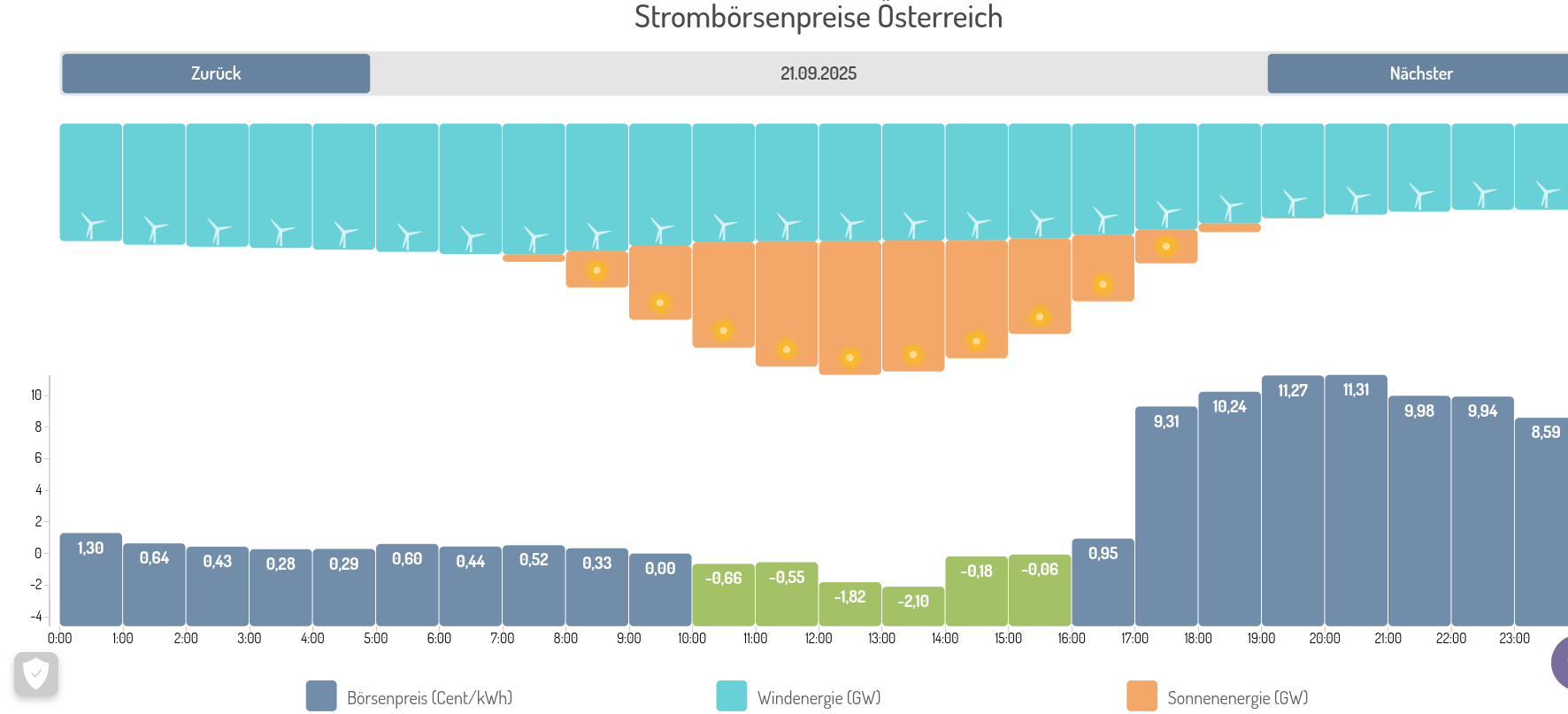 Strombörsenpreise Österreich

Zurück

21.09.2025

Nächster

10
8
6
4
2
0
-2
-4

1,30
0,64
0,43
0,28
0,29
0,60
0,44
0,52
0,33
0,00
-0,66
-0,55
-1,82
-2,10
-0,18
-0,06
0,95
9,31
10,24
11,27
11,31
9,98
9,94
8,59

0:00
1:00
2:00
3:00
4:00
5:00
6:00
7:00
8:00
9:00
10:00
11:00
12:00
13:00
14:00
15:00
16:00
17:00
18:00
19:00
20:00
21:00
22:00
23:00

Börsenpreis (Cent/kWh)
Windenergie (GW)
Sonnenenergie (GW)